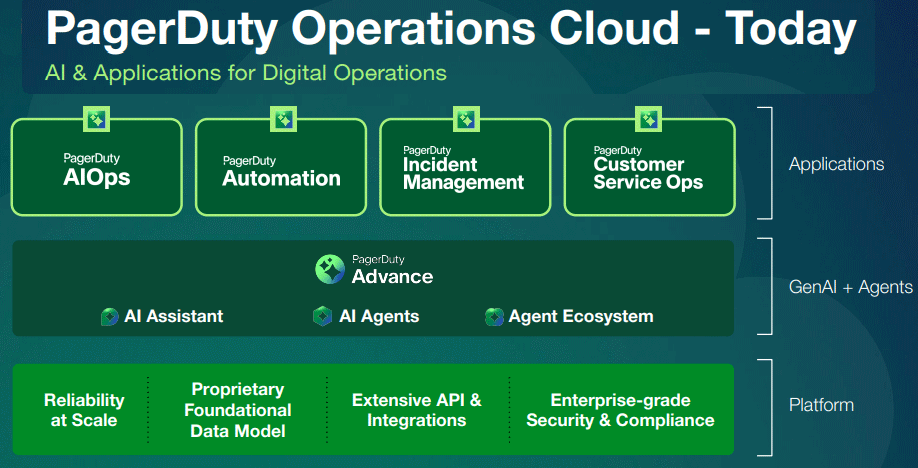 PagerDuty Operations Cloud - Today

AI & Applications for Digital Operations

PagerDuty AIOps

PagerDuty Automation

PagerDuty Incident Management

PagerDuty Customer Service Ops

Applications

PagerDuty Advance

AI Assistant

AI Agents

Agent Ecosystem

GenAI + Agents

Reliability at Scale

Proprietary Foundational Data Model

Extensive API & Integrations

Enterprise-grade Security & Compliance

Platform